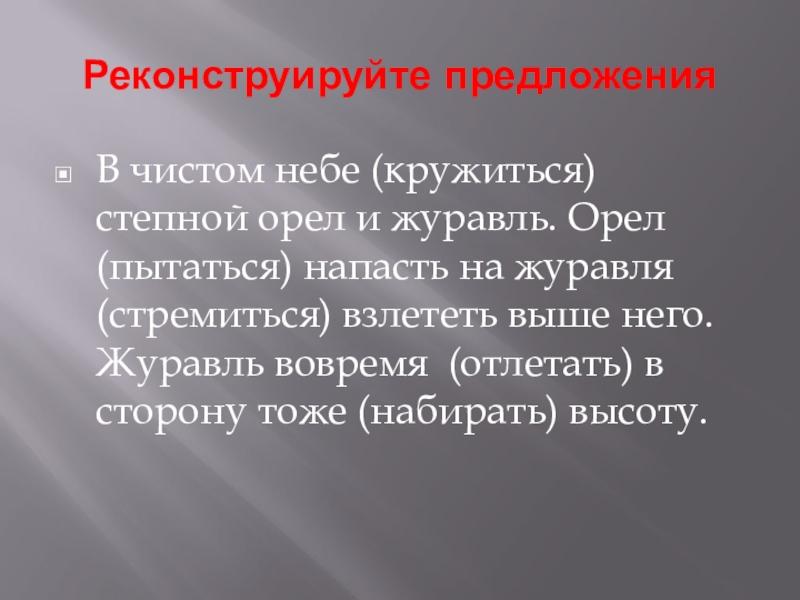 Реконструируйте предложения

В чистом небе (кружиться) степной орел и журавль. Орел (пытаться) напасть на журавля (стремиться) взлететь выше него. Журавль вовремя (отлетать) в сторону тоже (набирать) высоту.